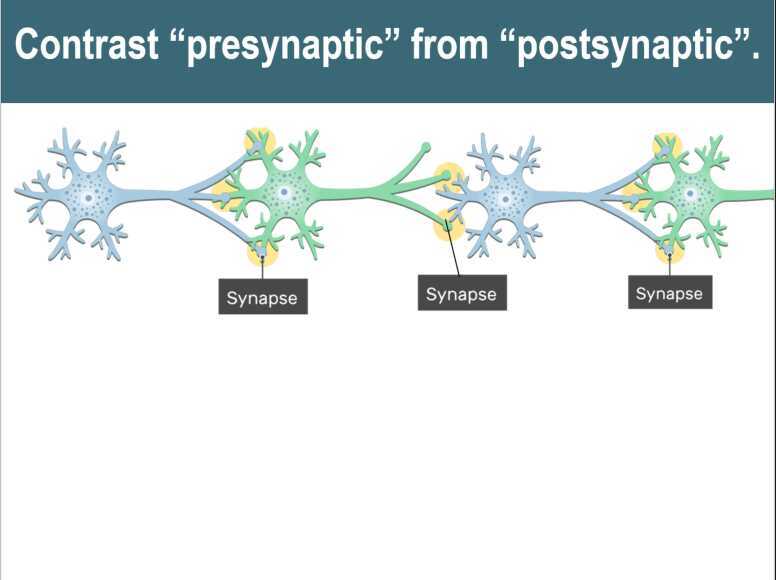 Contrast “presynaptic” from “postsynaptic”.

Synapse

Synapse

Synapse